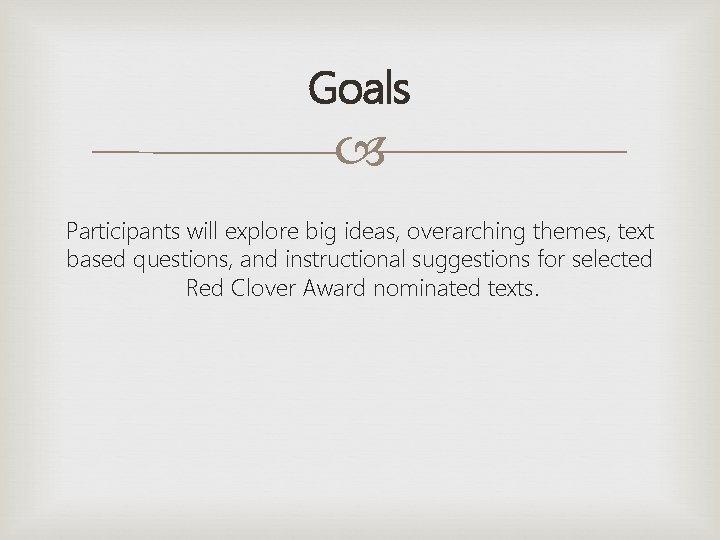 Goals

Participants will explore big ideas, overarching themes, text based questions, and instructional suggestions for selected Red Clover Award nominated texts.